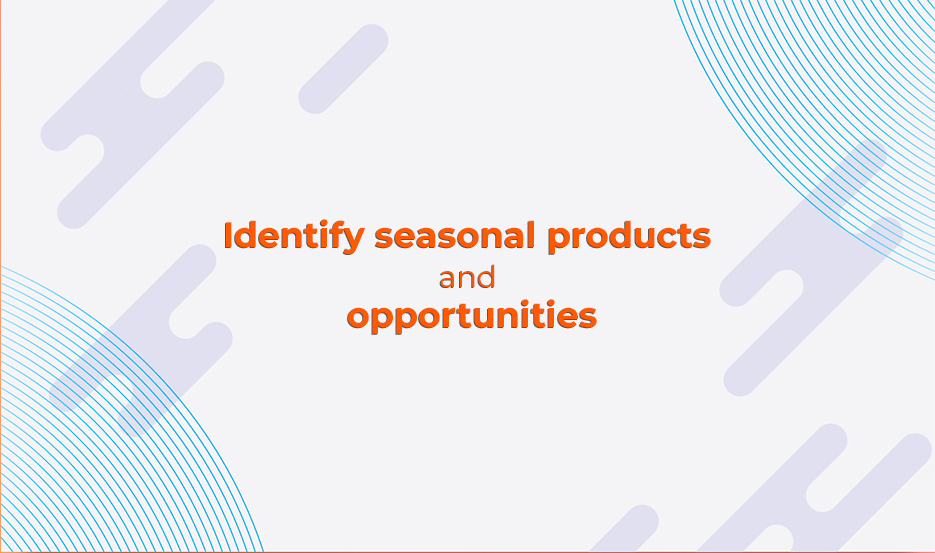 Identify seasonal products
and
opportunities